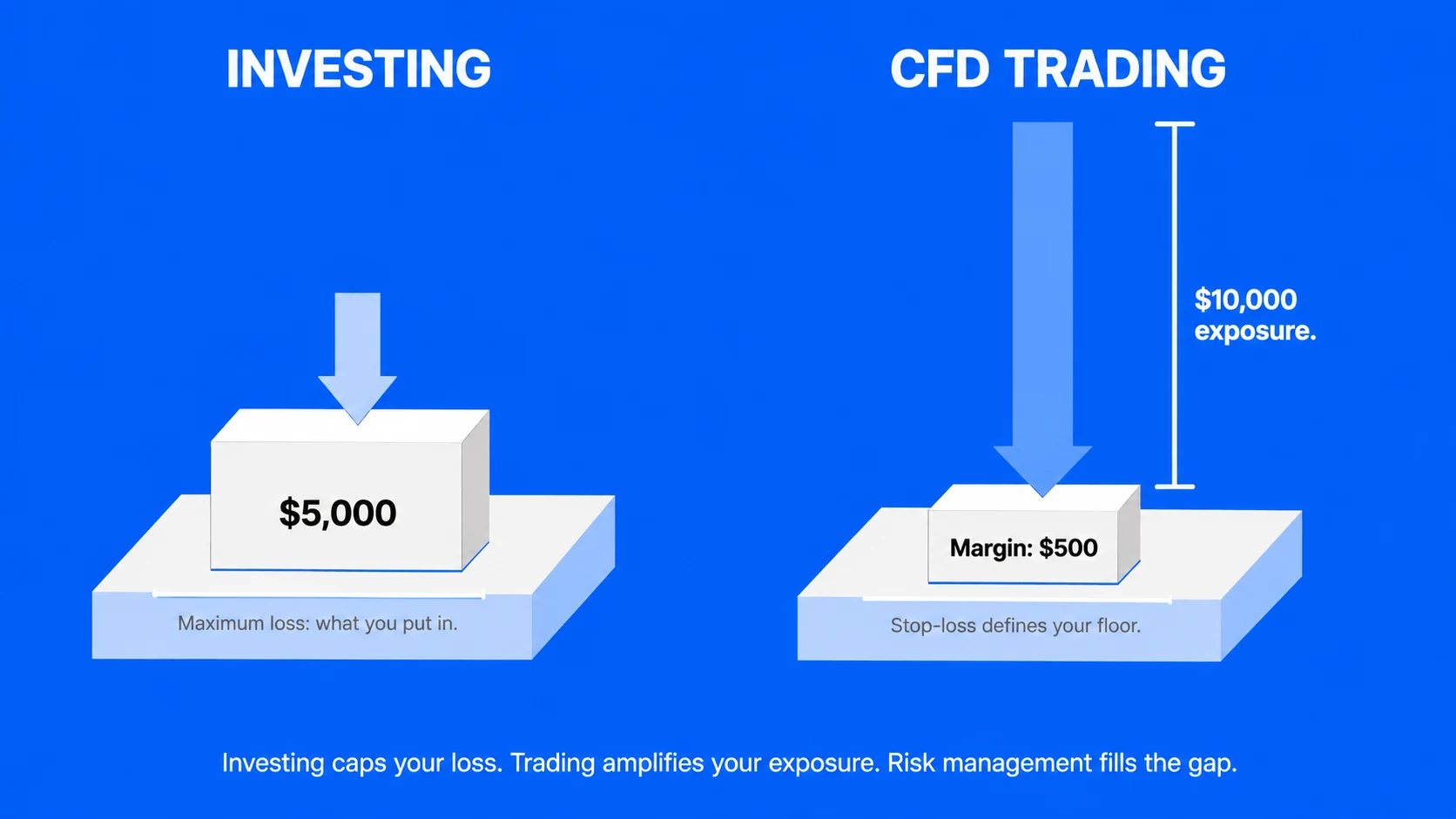 INVESTING

$5,000

Maximum loss: what you put in.

CFD TRADING

$10,000 exposure.

Margin: $500

Stop-loss defines your floor.

Investing caps your loss. Trading amplifies your exposure. Risk management fills the gap.